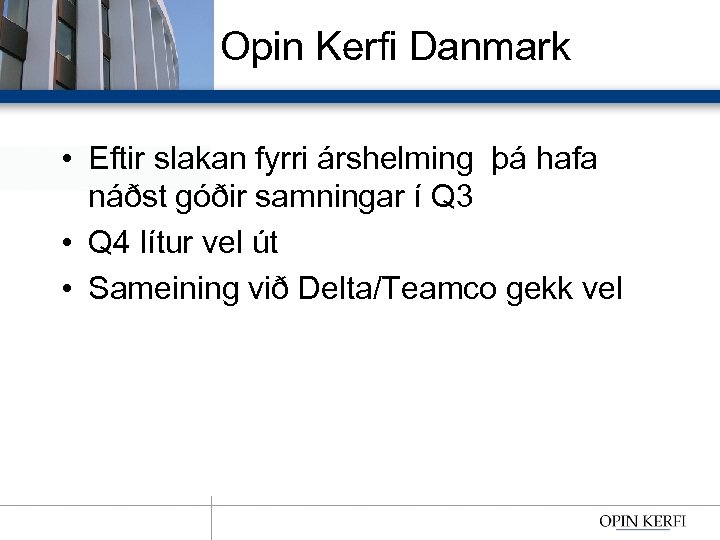 Opin Kerfi Danmark

• Eftir slakan fyrri árshelming þá hafa náðst góðir samningar í Q3
• Q4 lítur vel út
• Sameining við Delta/Teamco gekk vel

OPIN KERFI